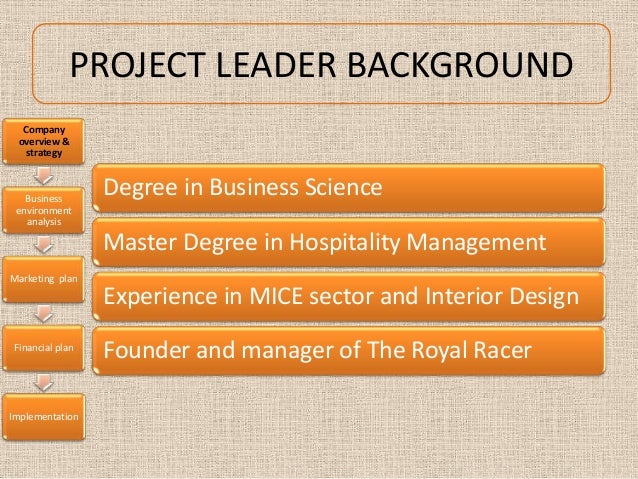 PROJECT LEADER BACKGROUND

Company overview & strategy

Business environment analysis

Marketing plan

Financial plan

Implementation

Degree in Business Science

Master Degree in Hospitality Management

Experience in MICE sector and Interior Design

Founder and manager of The Royal Racer